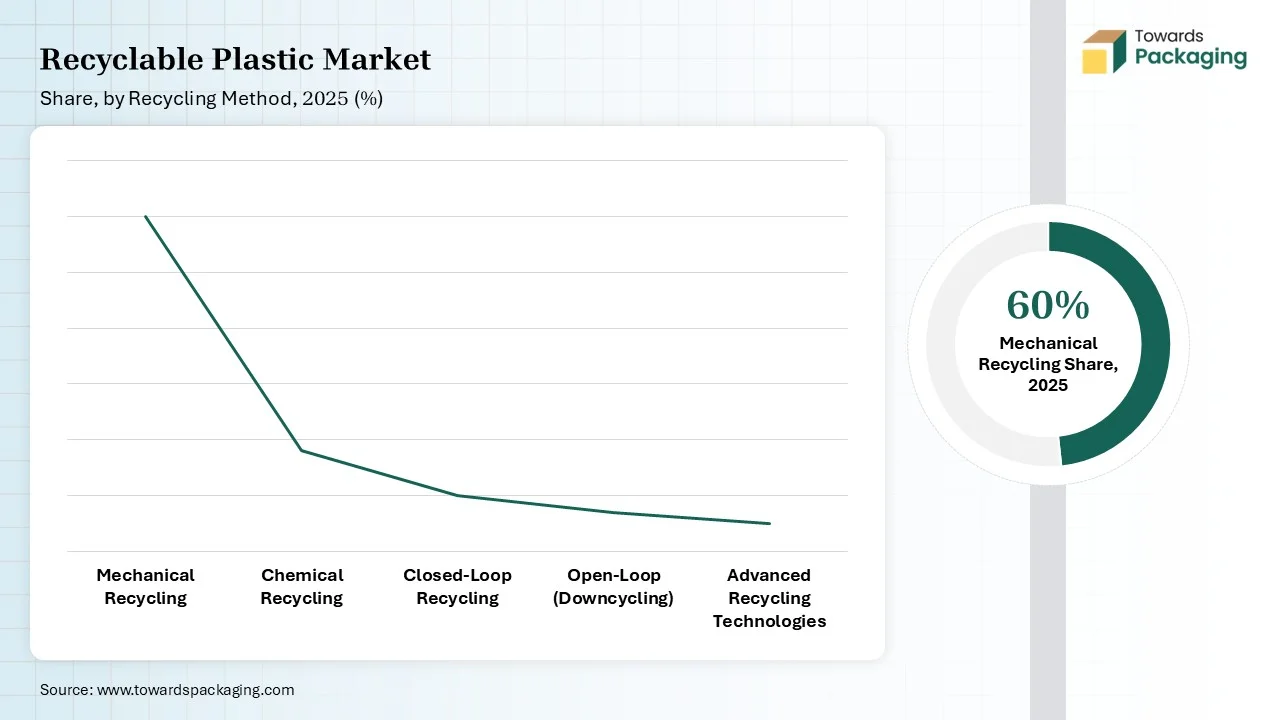 Recyclable Plastic Market
Share, by Recycling Method, 2025 (%)

Towards Packaging

Mechanical Recycling
Chemical Recycling
Closed-Loop Recycling
Open-Loop (Downcycling)
Advanced Recycling Technologies

60%
Mechanical Recycling Share, 2025

Source: www.towardspackaging.com